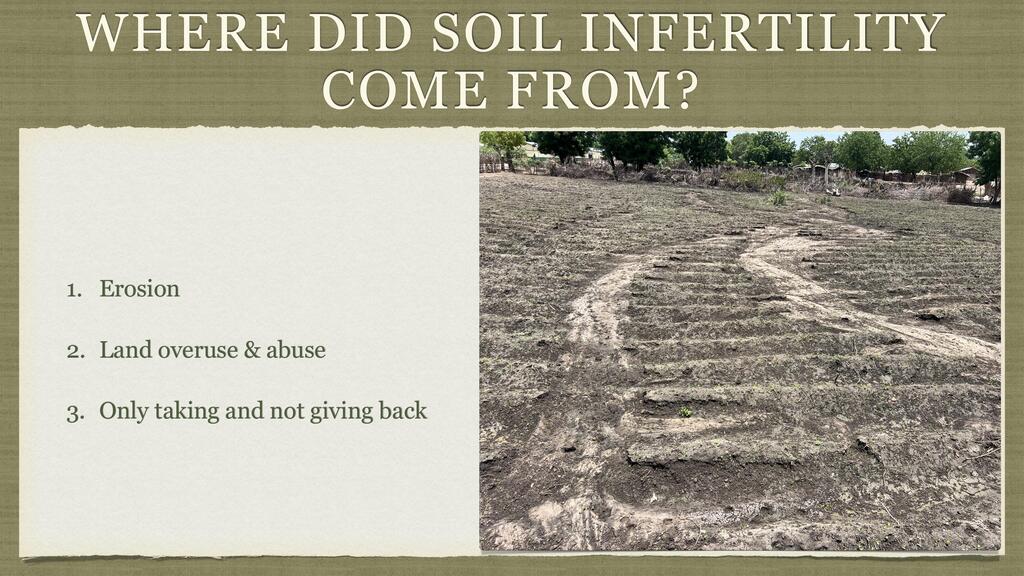 WHERE DID SOIL INFERTILITY COME FROM?

1. Erosion

2. Land overuse & abuse

3. Only taking and not giving back